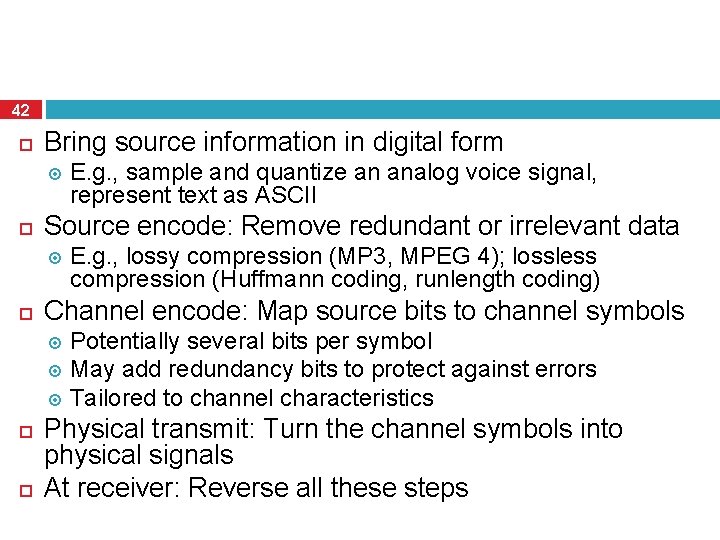 42

Bring source information in digital form

E.g., sample and quantize an analog voice signal, represent text as ASCII

Source encode: Remove redundant or irrelevant data

E.g., lossy compression (MP3, MPEG 4); lossless compression (Huffmann coding, runlength coding)

Channel encode: Map source bits to channel symbols

Potentially several bits per symbol

May add redundancy bits to protect against errors

Tailored to channel characteristics

Physical transmit: Turn the channel symbols into physical signals

At receiver: Reverse all these steps